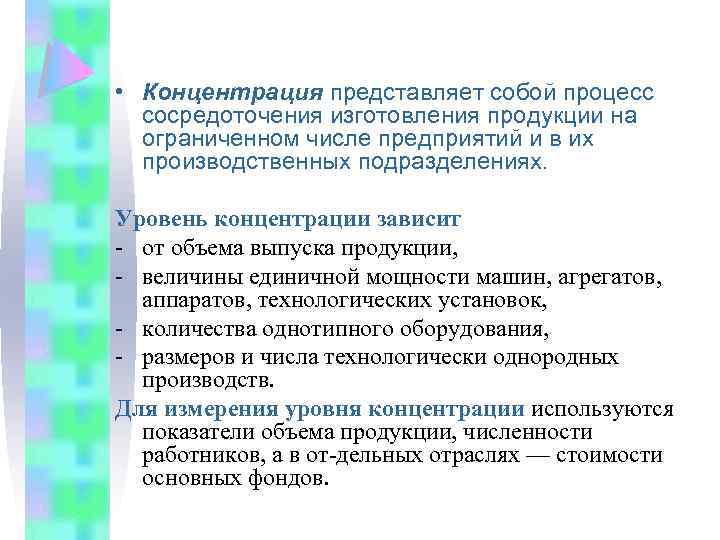 • Концентрация представляет собой процесс сосредоточения изготовления продукции на ограниченном числе предприятий и в их производственных подразделениях.

Уровень концентрации зависит
- от объема выпуска продукции,
- величины единичной мощности машин, агрегатов, аппаратов, технологических установок,
- количества однотипного оборудования,
- размеров и числа технологически однородных производств.

Для измерения уровня концентрации используются показатели объема продукции, численности работников, а в от-дельных отраслях — стоимости основных фондов.